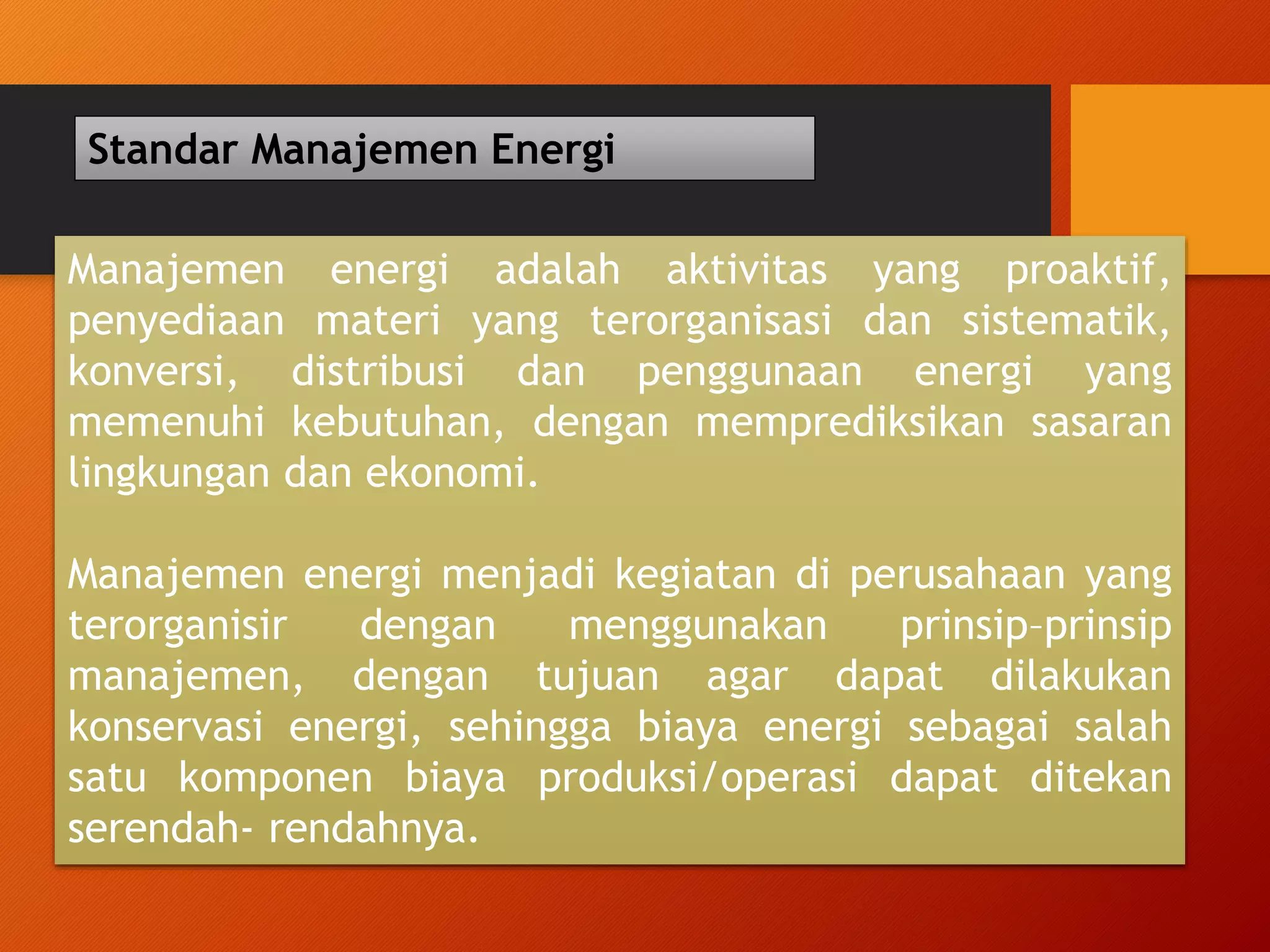 Standar Manajemen Energi

Manajemen energi adalah aktivitas yang proaktif, penyediaan materi yang terorganisasi dan sistematik, konversi, distribusi dan penggunaan energi yang memenuhi kebutuhan, dengan memprediksikan sasaran lingkungan dan ekonomi.

Manajemen energi menjadi kegiatan di perusahaan yang terorganisir dengan menggunakan prinsip-prinsip manajemen, dengan tujuan agar dapat dilakukan konservasi energi, sehingga biaya energi sebagai salah satu komponen biaya produksi/operasi dapat ditekan serendah- rendahnya.